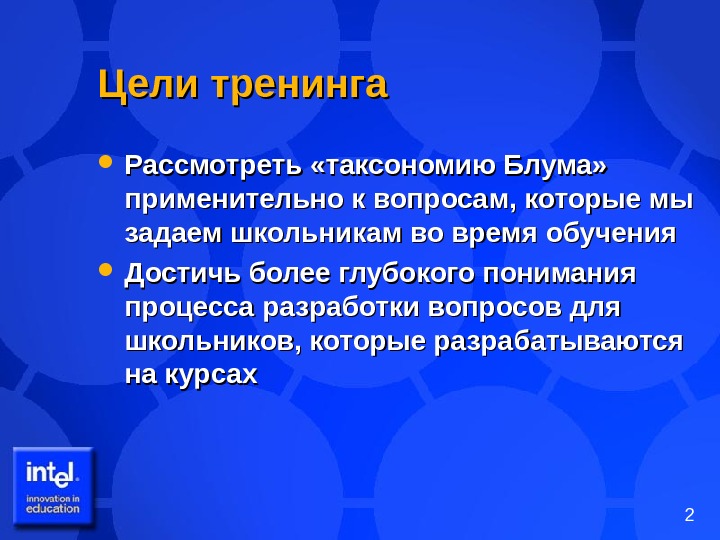 Цели тренинга

• Рассмотреть «таксономию Блума» применительно к вопросам, которые мы задаем школьникам во время обучения

• Достичь более глубокого понимания процесса разработки вопросов для школьников, которые разрабатываются на курсах

intel.
innovation in education

2